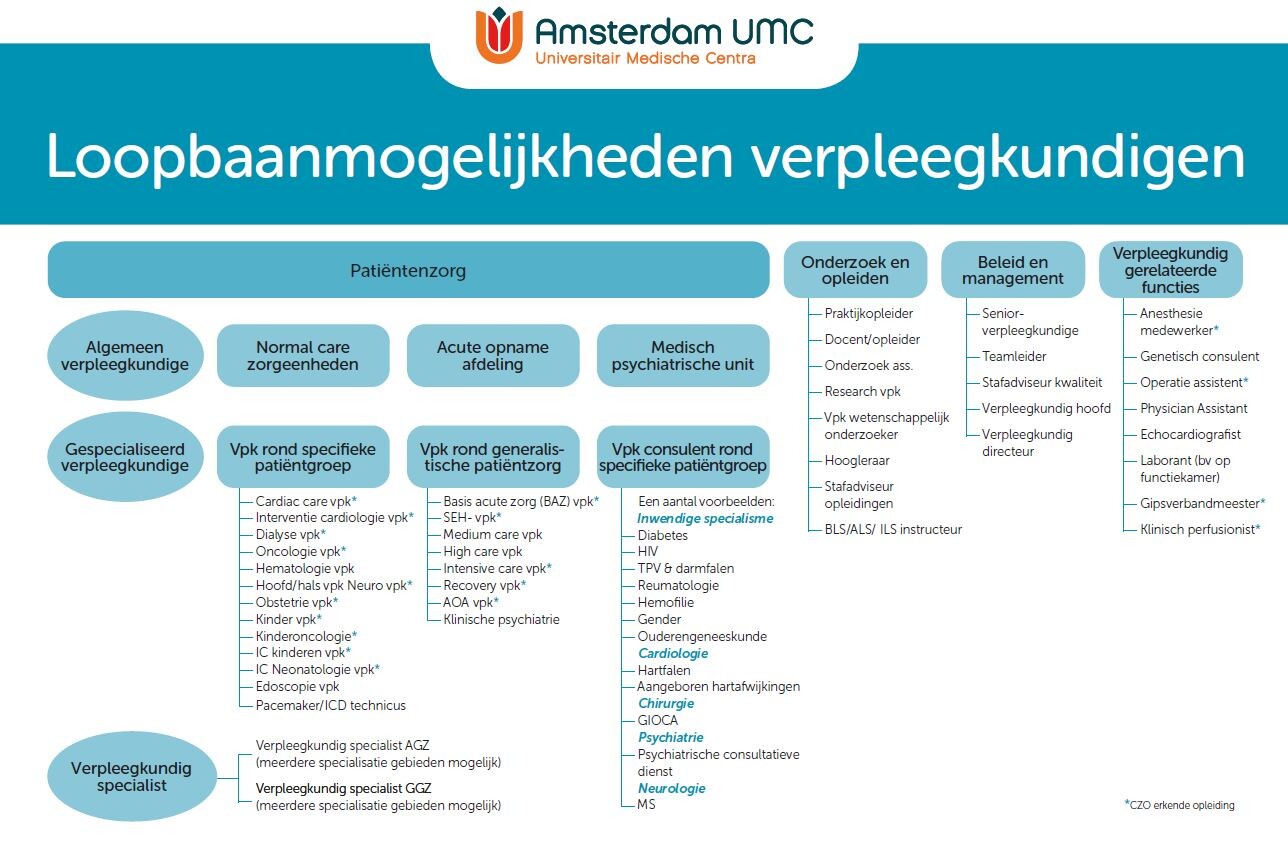 Amsterdam UMC
Universitair Medische Centra

Loopbaanmogelijkheden verpleegkundigen

Patiëntenzorg

Algemeen verpleegkundige

Normal care zorgeenheden

Acute opname afdeling

Medisch psychiatrische unit

Gespecialiseerd verpleegkundige

Vpk rond specifieke patiëntgroep
Cardiac care vpk*
Interventie cardiologie vpk*
Dialyse vpk*
Oncologie vpk*
Hematologie vpk
Hoofd/hals vpk Neuro vpk*
Obstetrie vpk*
Kinder vpk*
Kinderoncologie*
IC kinderen vpk*
IC Neonatologie vpk*
Edoscopie vpk
Pacemaker/ICD technicus

Vpk rond generalistische patiëntzorg
Basis acute zorg (BAZ) vpk*
SEH- vpk*
Medium care vpk
High care vpk
Intensive care vpk*
Recovery vpk*
AOA vpk*
Klinische psychiatrie

Vpk consulent rond specifieke patiëntgroep
Een aantal voorbeelden:
Inwendige specialisme
Diabetes
HIV
TPV & darmfalen
Reumatologie
Hemofilie
Gender
Ouderengeneeskunde
Cardiologie
Hartfalen
Aangeboren hartafwijkingen
Chirurgie
GIOCA
Psychiatrie
Psychiatrische consultatieve dienst
Neurologie
MS

Verpleegkundig specialist
Verpleegkundig specialist AGZ (meerdere specialisatie gebieden mogelijk)
Verpleegkundig specialist GGZ (meerdere specialisatie gebieden mogelijk)

Onderzoek en opleiden
Praktijkopleider
Docent/opleider
Onderzoek ass.
Research vpk
Vpk wetenschappelijk onderzoeker
Hoogleraar
Stafadviseur opleidingen
BLS/ALS/ ILS instructeur

Beleid en management
Senior-verpleegkundige
Teamleider
Stafadviseur kwaliteit
Verpleegkundig hoofd
Verpleegkundig directeur

Verpleegkundig gerelateerde functies
Anesthesie medewerker*
Genetisch consulent
Operatie assistent*
Physician Assistant
Echocardiografist
Laborant (bv op functiekamer)
Gipsverbandmeester*
Klinisch perfusionist*

*CZO erkende opleiding